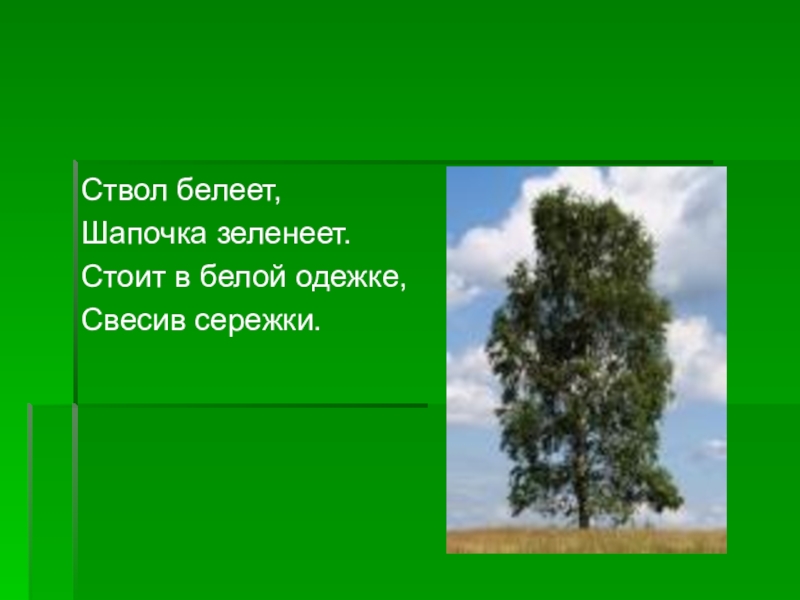 Ствол белеет,
Шапочка зеленеет.
Стоит в белой одежке,
Свесив сережки.